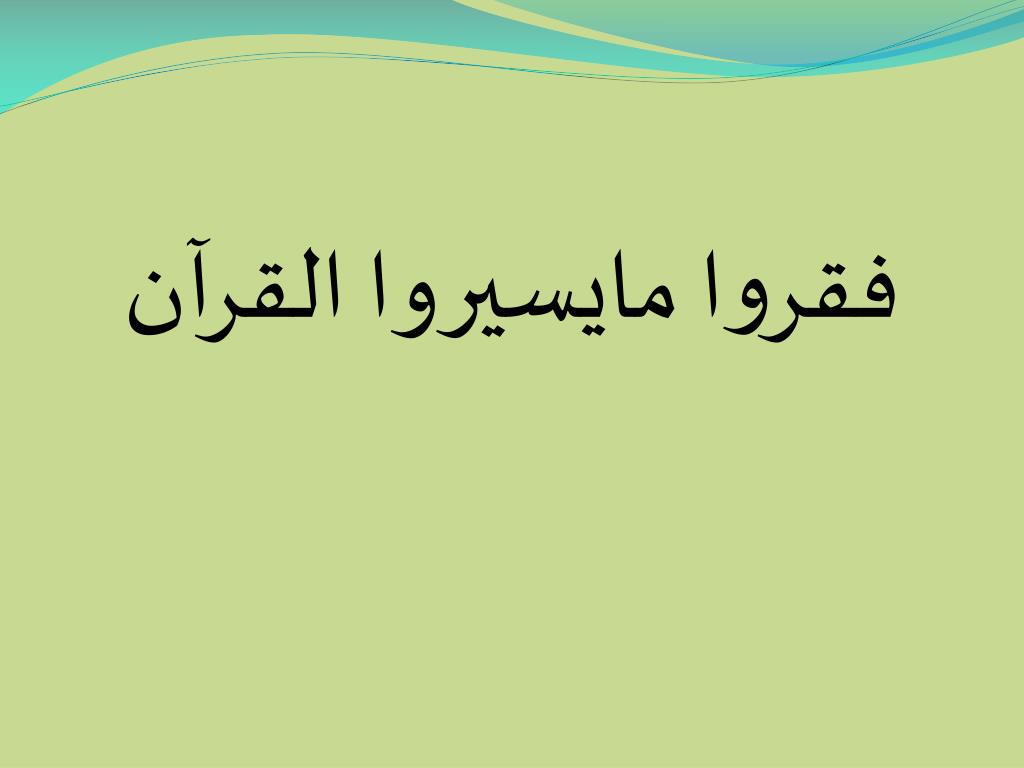 فقروا مايسيروا القرآن